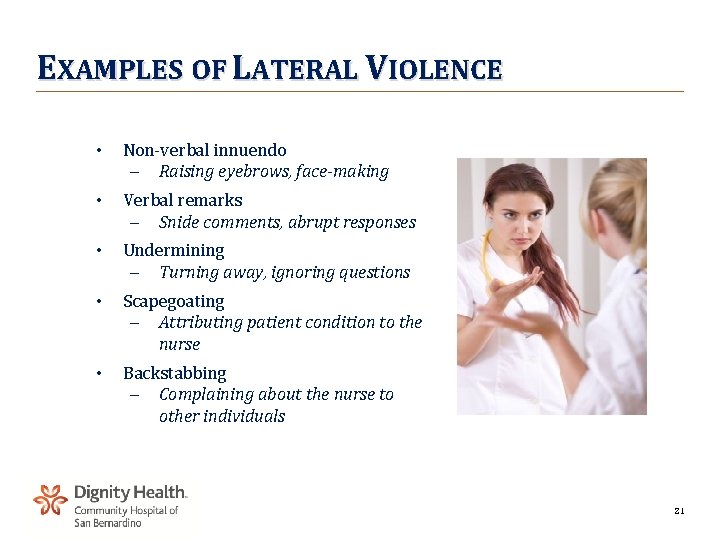 EXAMPLES OF LATERAL VIOLENCE

• Non-verbal innuendo
 – Raising eyebrows, face-making
• Verbal remarks
 – Snide comments, abrupt responses
• Undermining
 – Turning away, ignoring questions
• Scapegoating
 – Attributing patient condition to the nurse
• Backstabbing
 – Complaining about the nurse to other individuals

Dignity Health.
Community Hospital of San Bernardino

21